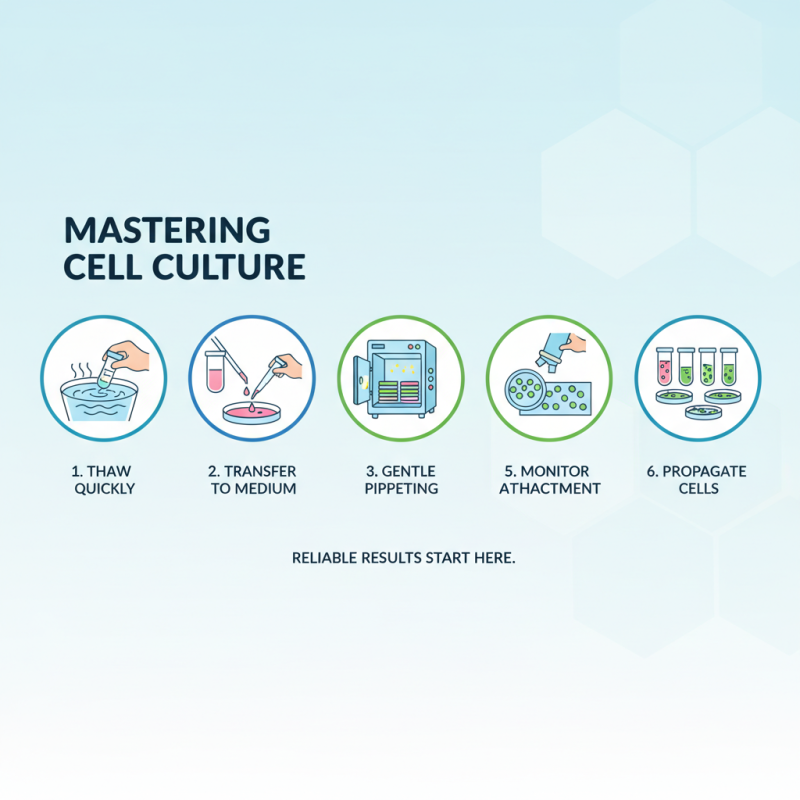 MASTERING CELL CULTURE

1. THAW QUICKLY

2. TRANSFER TO MEDIUM

3. GENTLE PIPPETING

5. MONITOR ATHACTMENT

6. PROPAGATE CELLS

RELIABLE RESULTS START HERE.